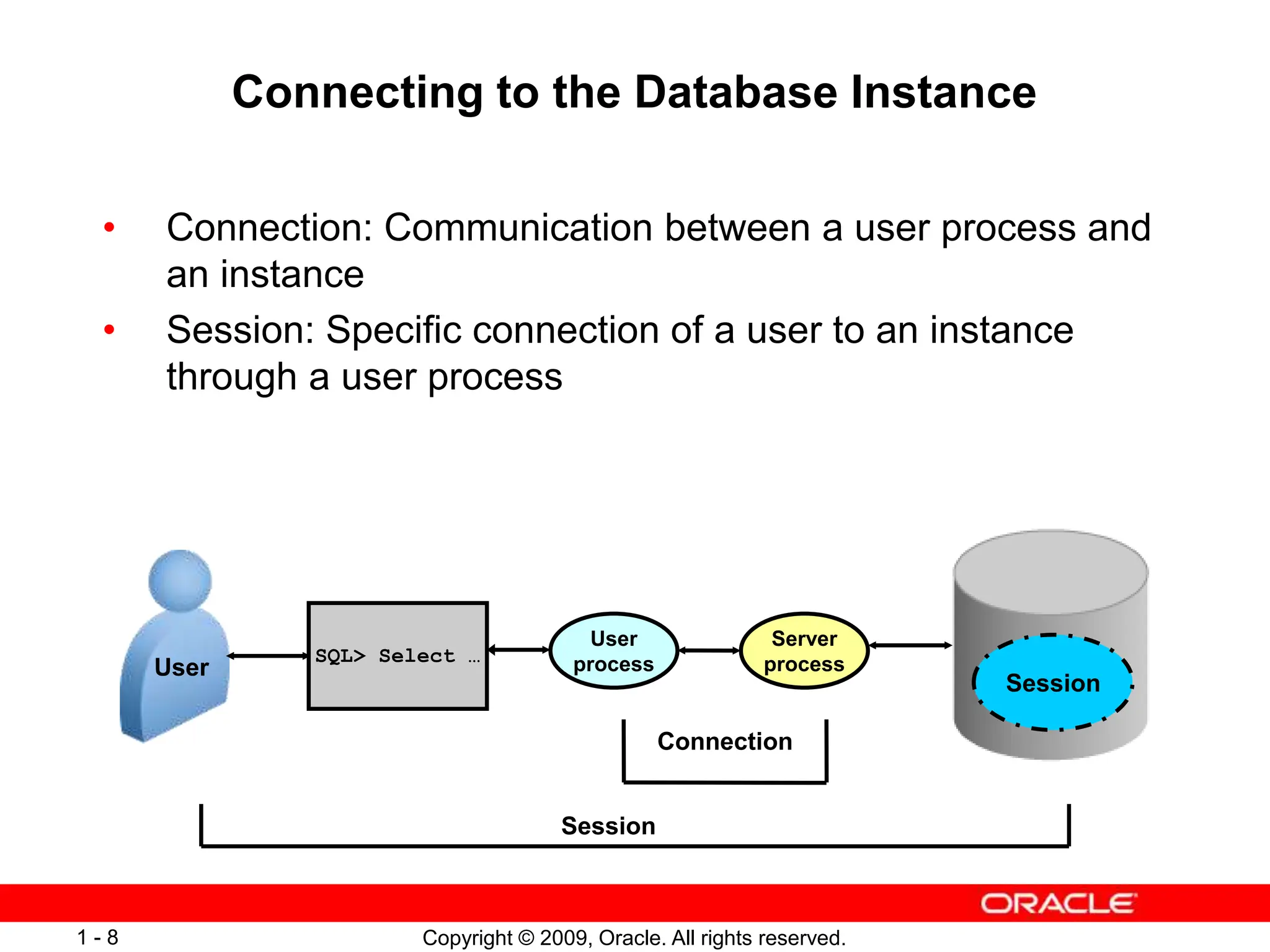 Connecting to the Database Instance

• Connection: Communication between a user process and an instance

• Session: Specific connection of a user to an instance through a user process

User

SQL> Select …

User process

Server process

Session

Connection

Session

ORACLE

1 - 8

Copyright © 2009, Oracle. All rights reserved.